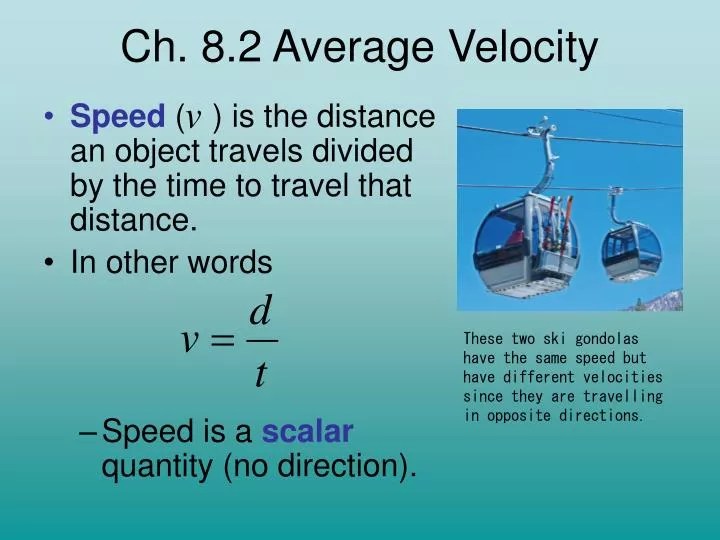 Ch. 8.2 Average Velocity

• Speed ($v$) is the distance an object travels divided by the time to travel that distance.

• In other words

$v = \frac{d}{t}$

– Speed is a scalar quantity (no direction).

These two ski gondolas have the same speed but have different velocities since they are travelling in opposite directions.